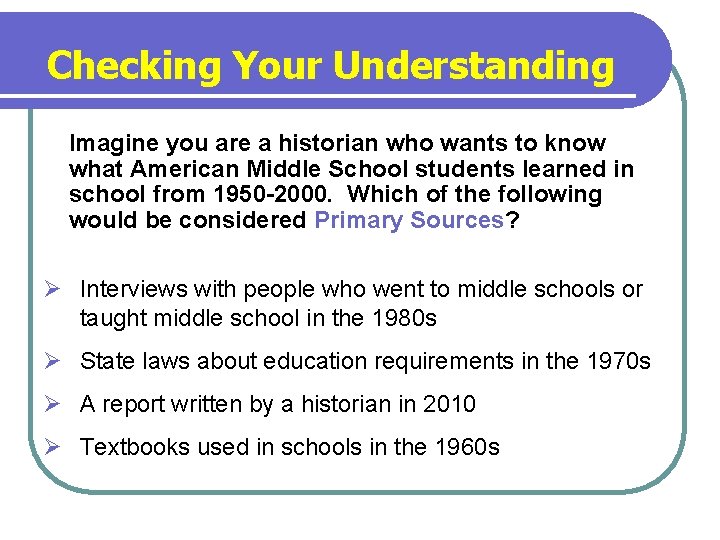 Checking Your Understanding

Imagine you are a historian who wants to know what American Middle School students learned in school from 1950-2000. Which of the following would be considered Primary Sources?

➢ Interviews with people who went to middle schools or taught middle school in the 1980s
➢ State laws about education requirements in the 1970s
➢ A report written by a historian in 2010
➢ Textbooks used in schools in the 1960s